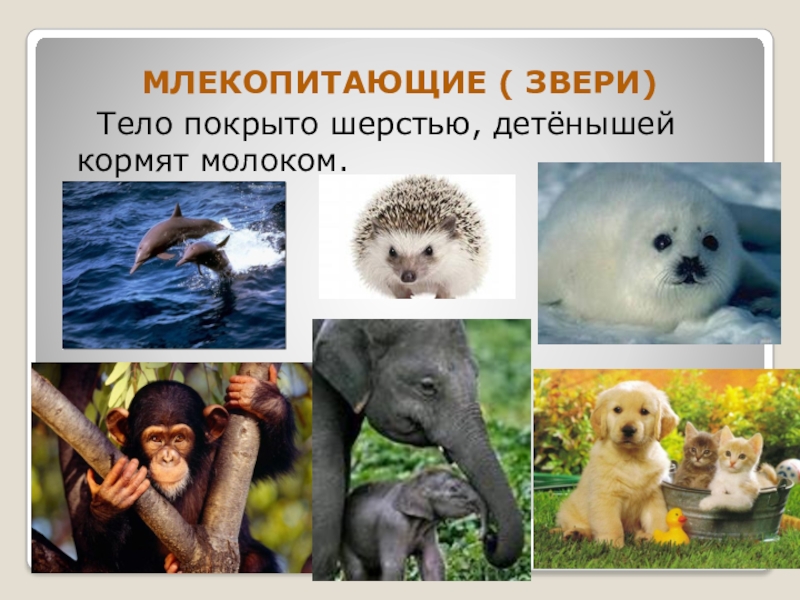 МЛЕКОПИТАЮЩИЕ ( ЗВЕРИ)

Тело покрыто шерстью, детёнышей кормят молоком.